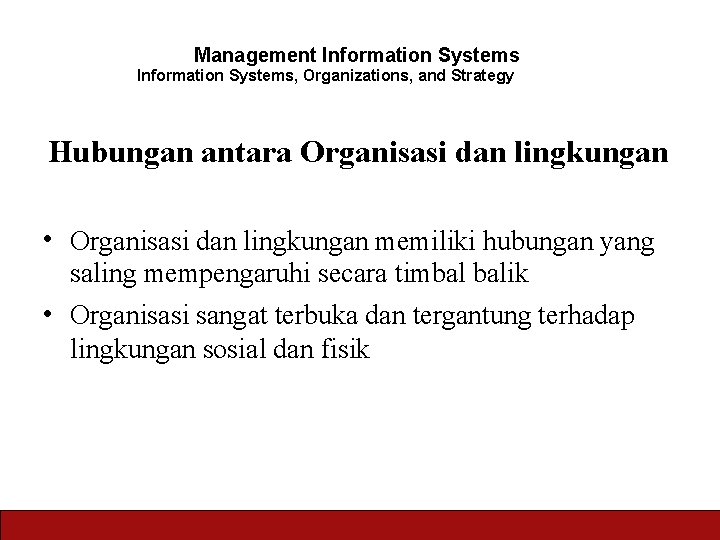 Management Information Systems
Information Systems, Organizations, and Strategy

Hubungan antara Organisasi dan lingkungan

• Organisasi dan lingkungan memiliki hubungan yang saling mempengaruhi secara timbal balik
• Organisasi sangat terbuka dan tergantung terhadap lingkungan sosial dan fisik